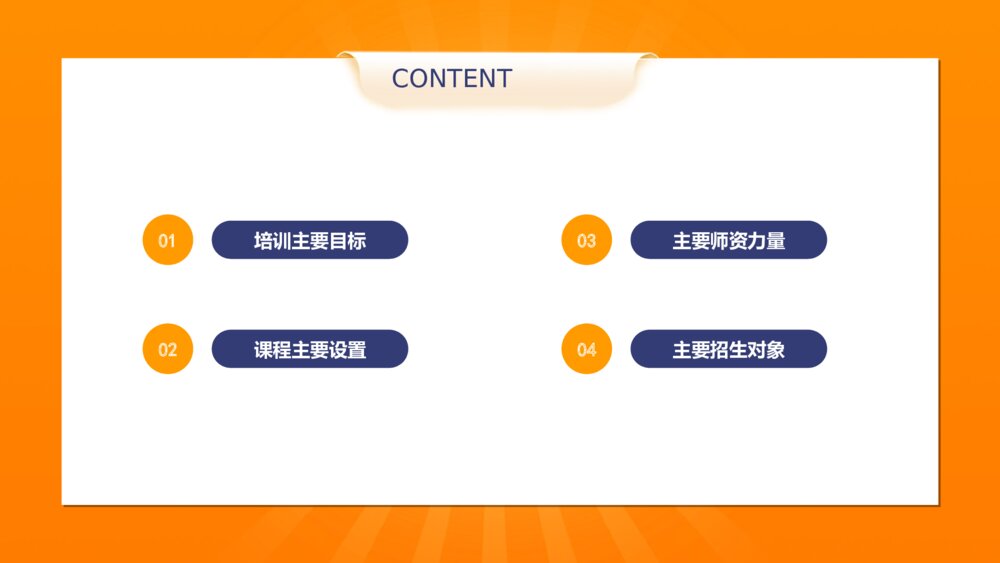 CONTENT

01 培训主要目标

02 课程主要设置

03 主要师资力量

04 主要招生对象